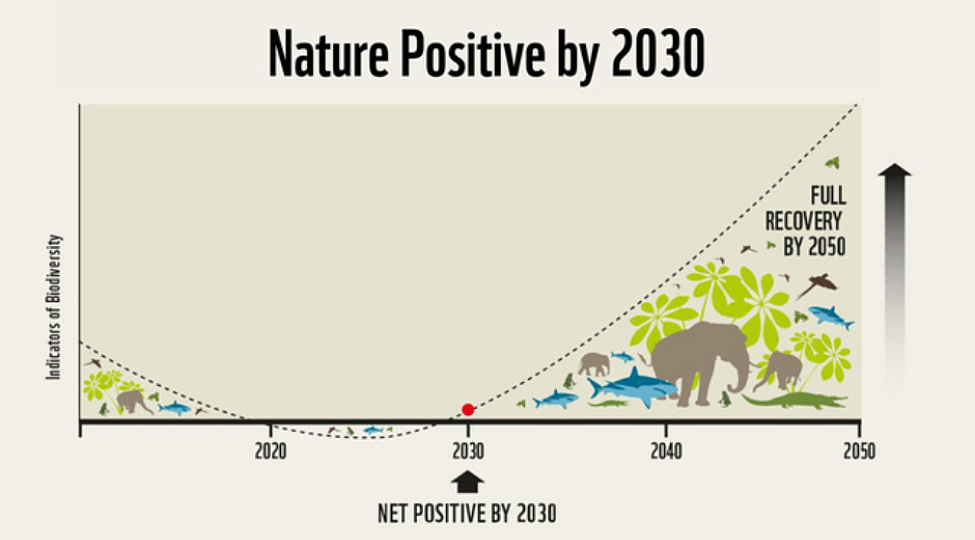 Nature Positive by 2030

Indicators of Biodiversity

FULL RECOVERY BY 2050

2020

2030

2040

2050

NET POSITIVE BY 2030